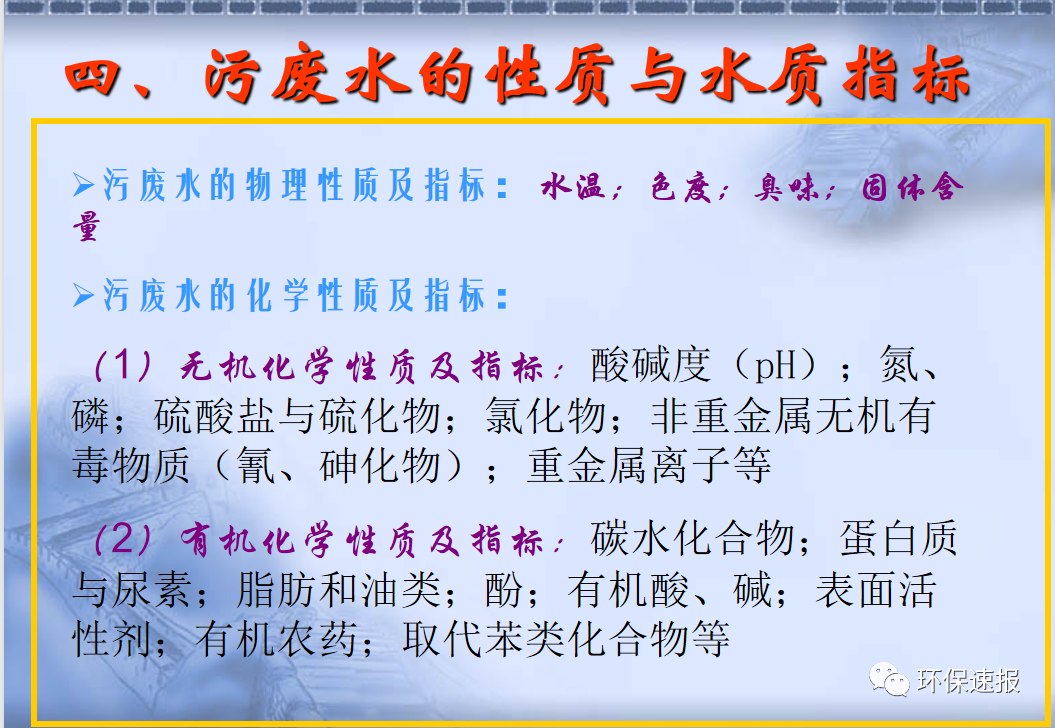 四、污废水的性质与水质指标

➢污废水的物理性质及指标：水温；色度；臭味；固体含量

➢污废水的化学性质及指标：

（1）无机化学性质及指标：酸碱度（pH）；氮、磷；硫酸盐与硫化物；氯化物；非重金属无机有毒物质（氰、砷化物）；重金属离子等

（2）有机化学性质及指标：碳水化合物；蛋白质与尿素；脂肪和油类；酚；有机酸、碱；表面活性剂；有机农药；取代苯类化合物等

环保速报